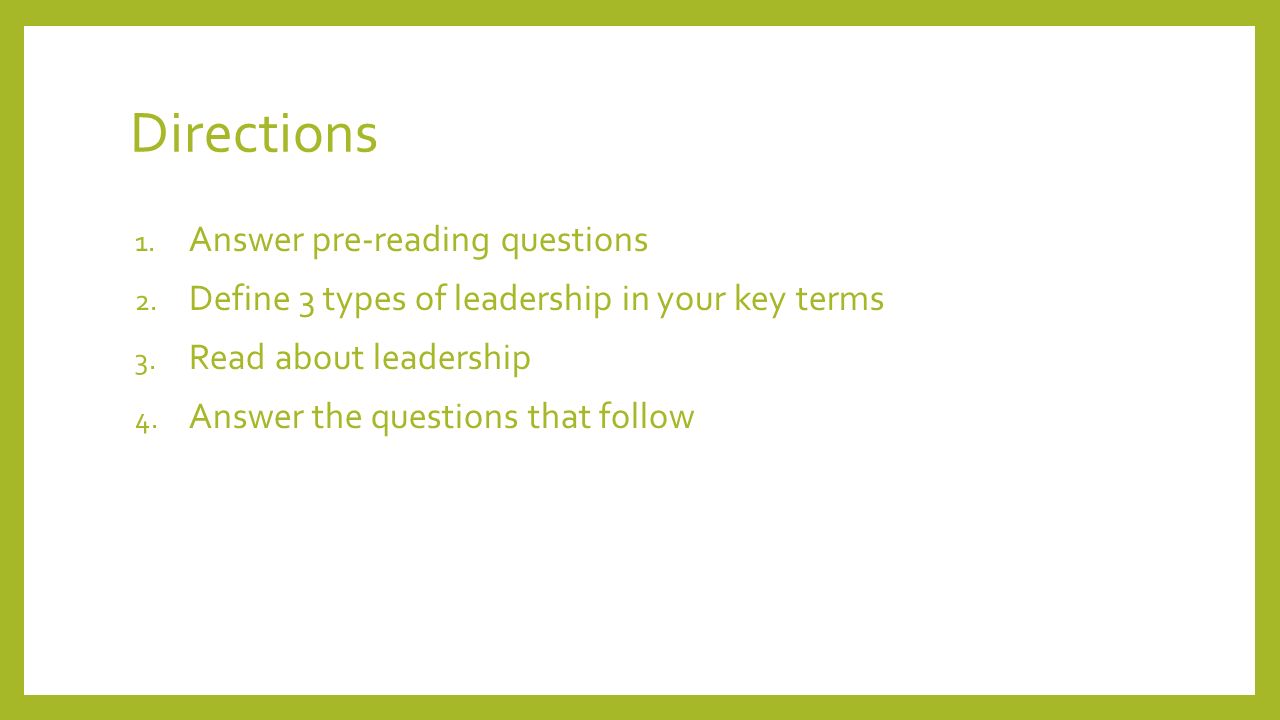 Directions

1. Answer pre-reading questions
2. Define 3 types of leadership in your key terms
3. Read about leadership
4. Answer the questions that follow